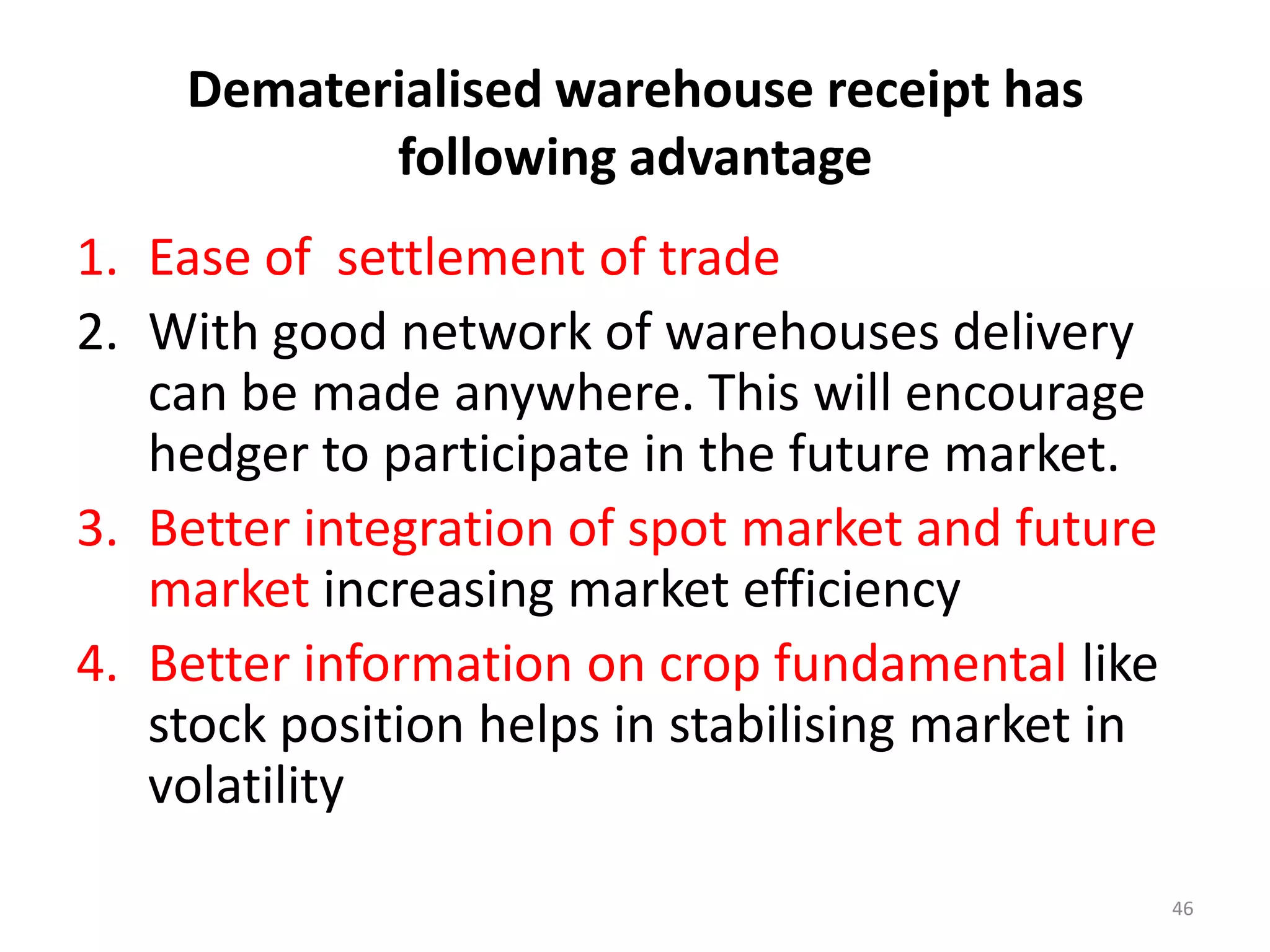 Dematerialised warehouse receipt has following advantage

1. Ease of settlement of trade
2. With good network of warehouses delivery can be made anywhere. This will encourage hedger to participate in the future market.
3. Better integration of spot market and future market increasing market efficiency
4. Better information on crop fundamental like stock position helps in stabilising market in volatility

46